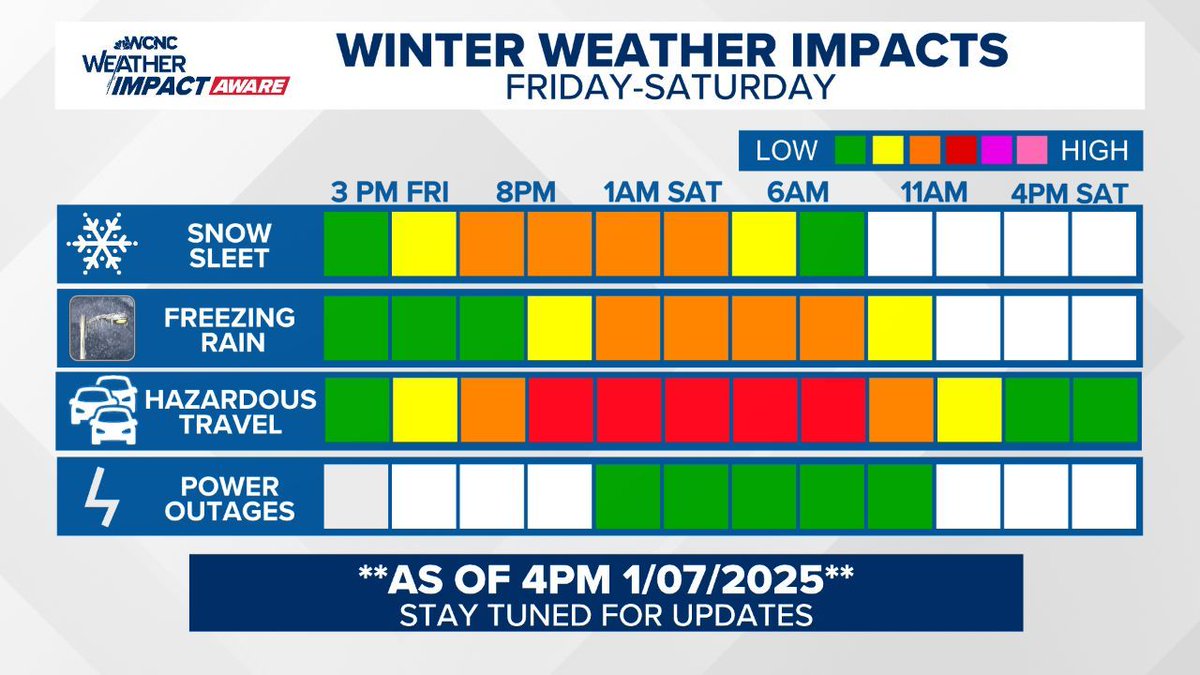 WCNC WEATHER IMPACT AWARE

WINTER WEATHER IMPACTS
FRIDAY-SATURDAY

LOW HIGH

3 PM FRI 8PM 1AM SAT 6AM 11AM 4PM SAT

SNOW SLEET

FREEZING RAIN

HAZARDOUS TRAVEL

POWER OUTAGES

**AS OF 4PM 1/07/2025**
STAY TUNED FOR UPDATES